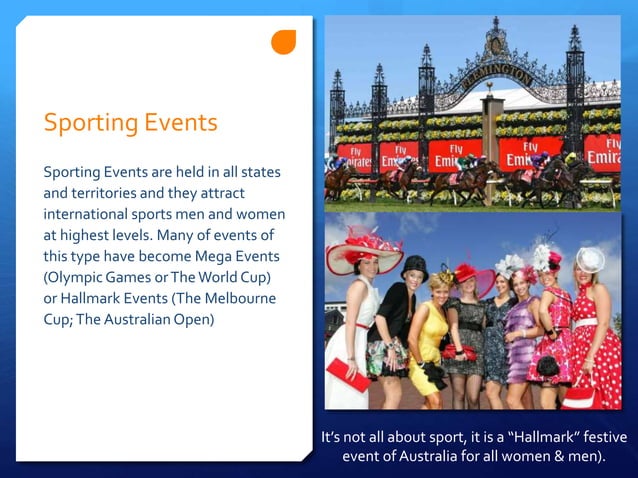 Sporting Events

Sporting Events are held in all states and territories and they attract international sports men and women at highest levels. Many of events of this type have become Mega Events (Olympic Games or The World Cup) or Hallmark Events (The Melbourne Cup; The Australian Open)

FLEMINGTON

Fly Emirates Fly Emirates Fly Emirates Fly Emirates Fly Emira

It's not all about sport, it is a "Hallmark" festive event of Australia for all women & men).